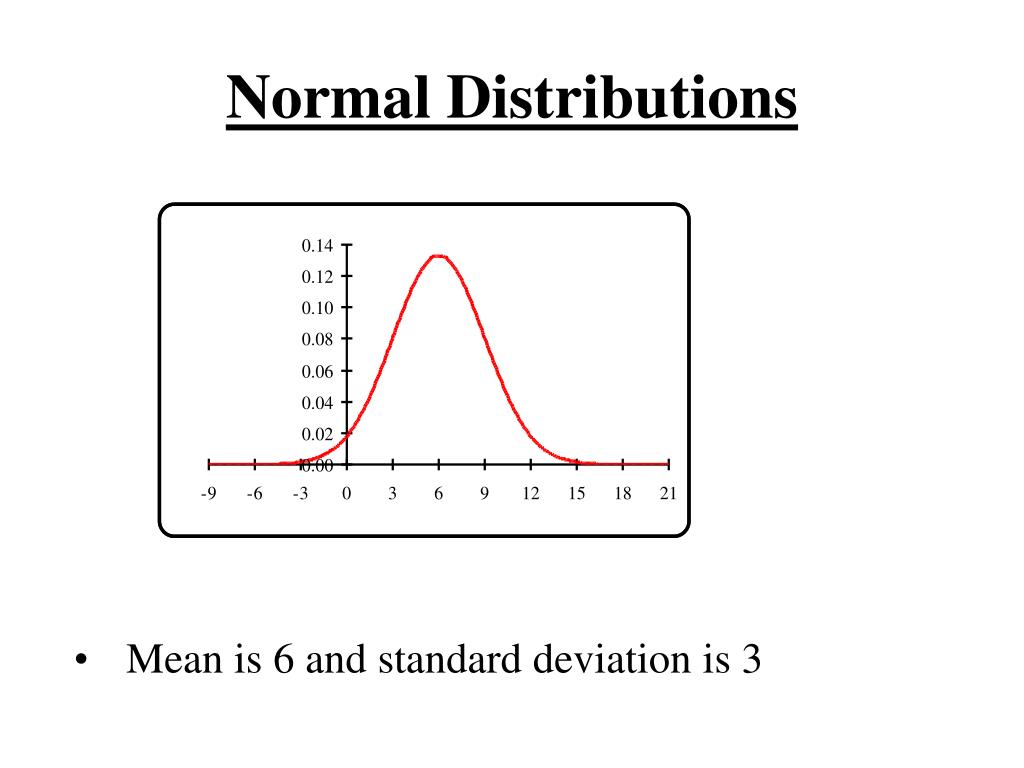 Normal Distributions

0.14
0.12
0.10
0.08
0.06
0.04
0.02
0.00

-9 -6 -3 0 3 6 9 12 15 18 21

• Mean is 6 and standard deviation is 3